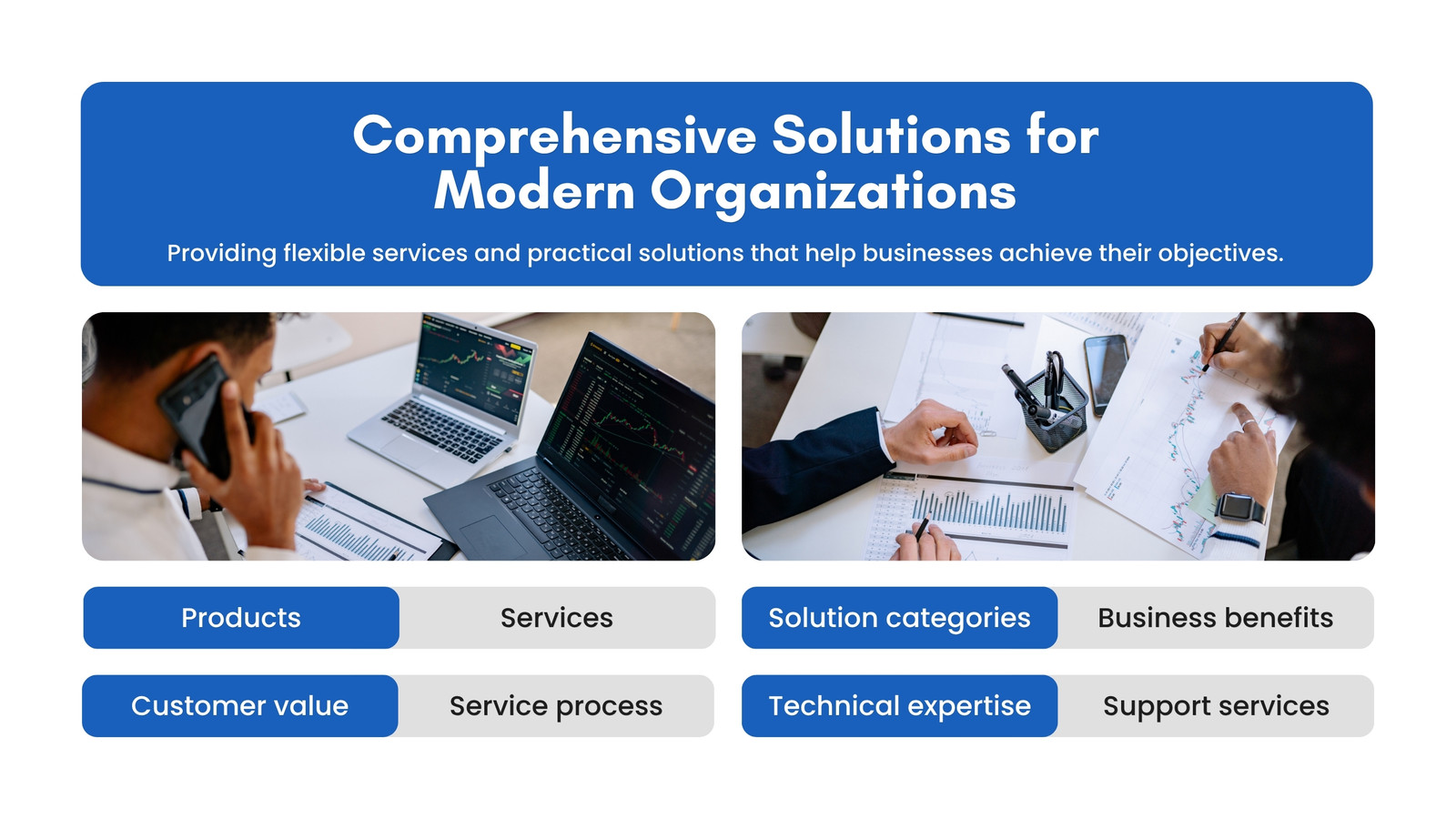 Comprehensive Solutions for Modern Organizations

Providing flexible services and practical solutions that help businesses achieve their objectives.

Products

Services

Customer value

Service process

Solution categories

Business benefits

Technical expertise

Support services